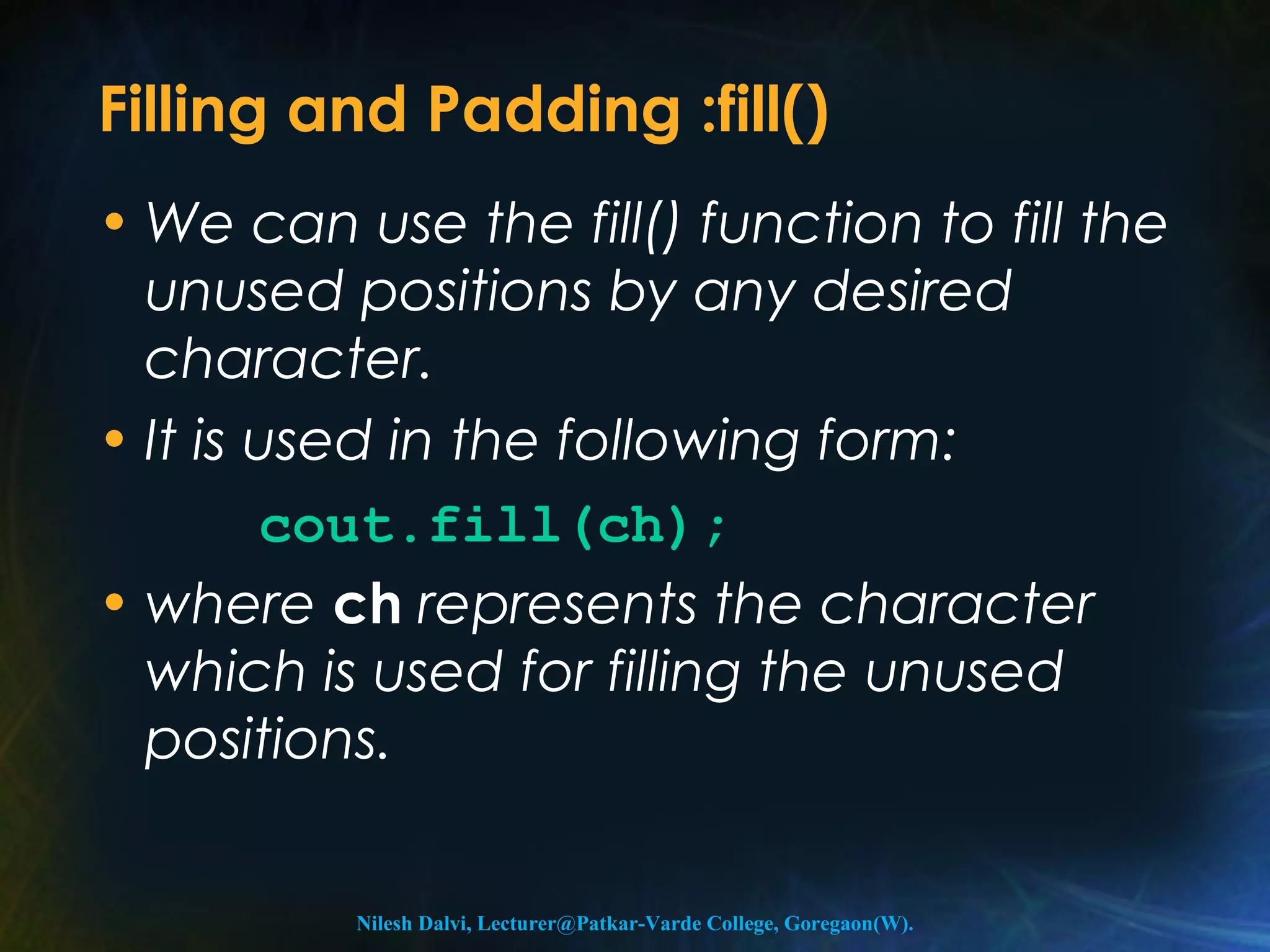 Filling and Padding :fill()

• We can use the fill() function to fill the unused positions by any desired character.

• It is used in the following form:

cout.fill(ch);

• where ch represents the character which is used for filling the unused positions.

Nilesh Dalvi, Lecturer@Patkar-Varde College, Goregaon(W).